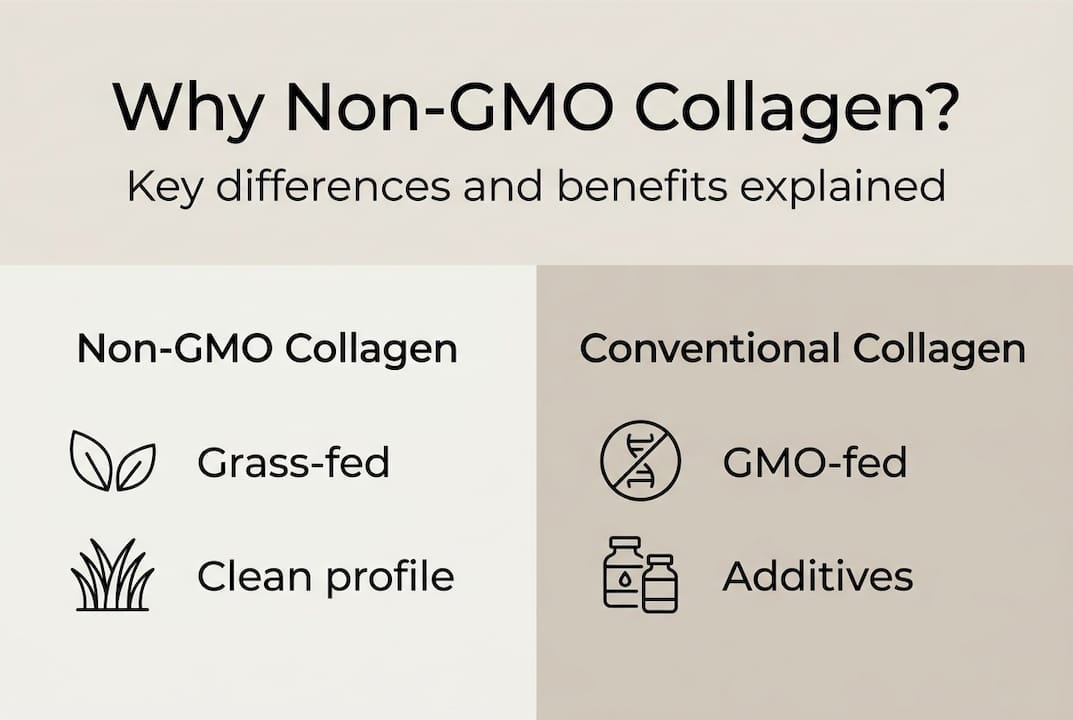 Why Non-GMO Collagen?

Key differences and benefits explained

Non-GMO Collagen

Grass-fed

Clean profile

Conventional Collagen

GMO-fed

Additives